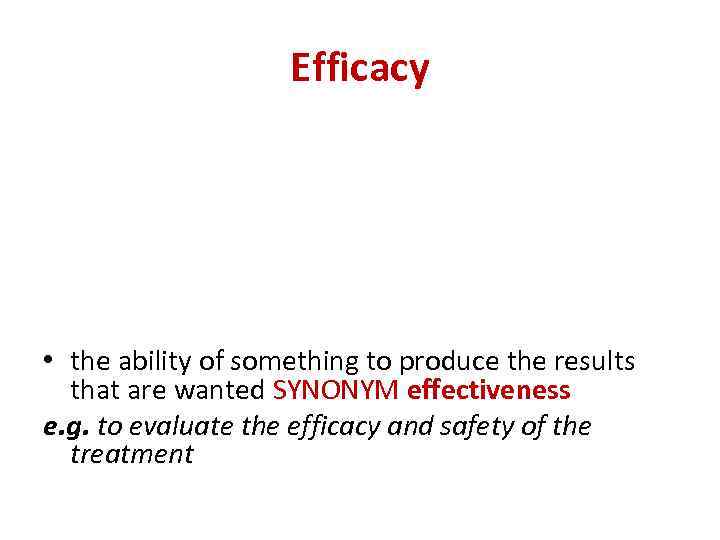 Efficacy

• the ability of something to produce the results that are wanted SYNONYM effectiveness
e.g. to evaluate the efficacy and safety of the treatment